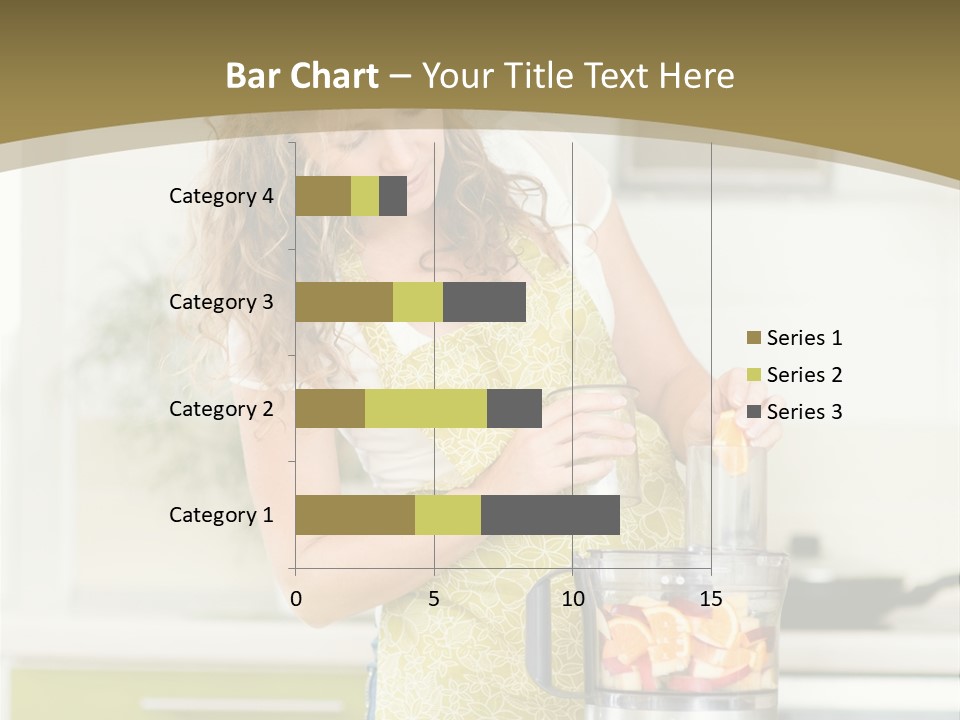 Bar Chart – Your Title Text Here

Category 4
Category 3
Category 2
Category 1

0 5 10 15

Series 1
Series 2
Series 3